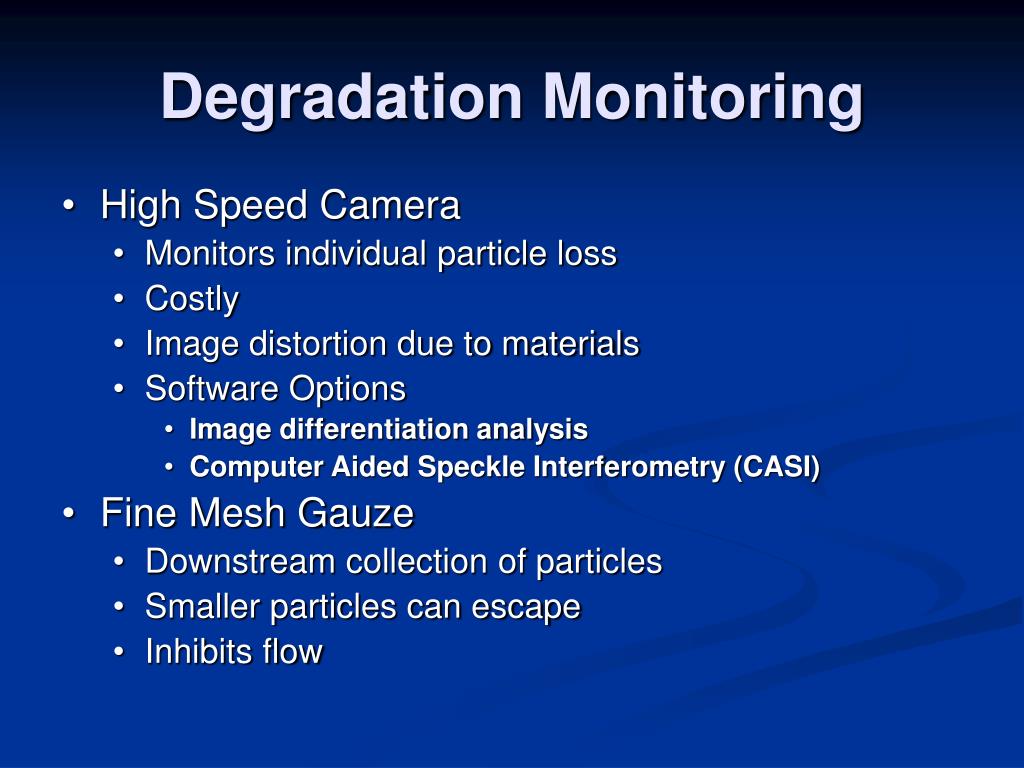 Degradation Monitoring

• High Speed Camera
  • Monitors individual particle loss
  • Costly
  • Image distortion due to materials
  • Software Options
    • Image differentiation analysis
    • Computer Aided Speckle Interferometry (CASI)
• Fine Mesh Gauze
  • Downstream collection of particles
  • Smaller particles can escape
  • Inhibits flow